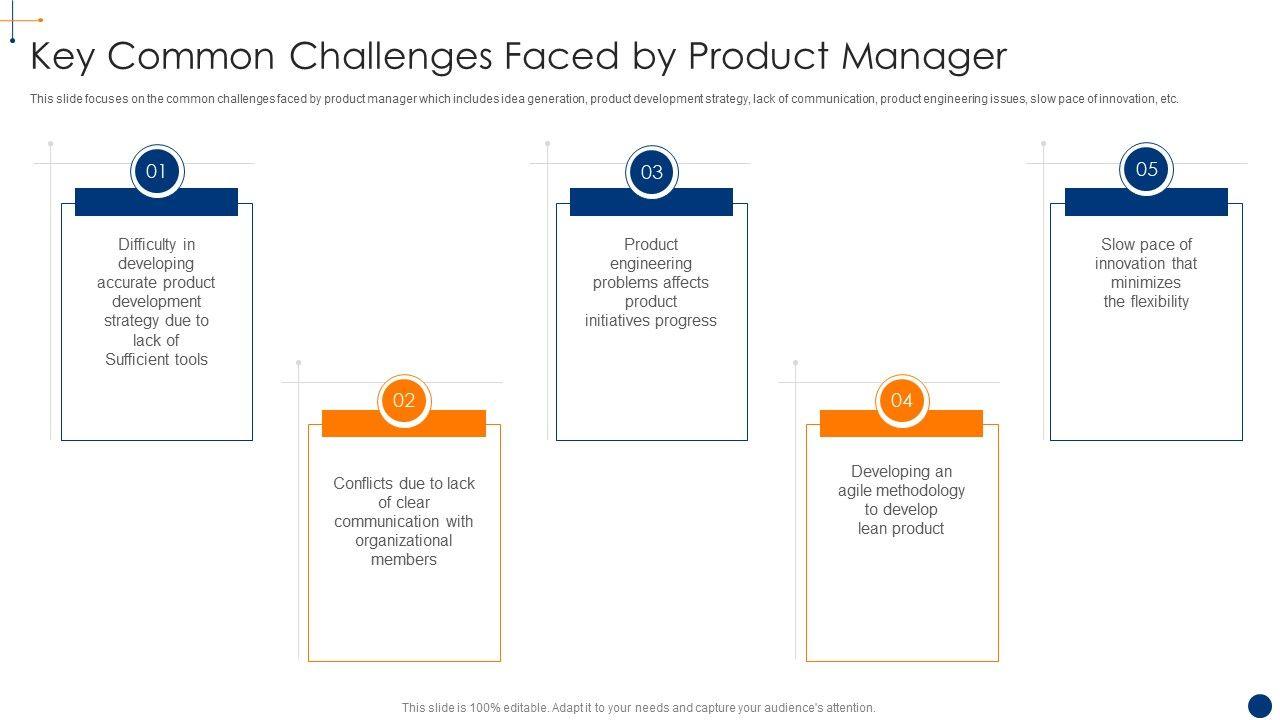 Key Common Challenges Faced by Product Manager

This slide focuses on the common challenges faced by product manager which includes idea generation, product development strategy, lack of communication, product engineering issues, slow pace of innovation, etc.

01

Difficulty in developing accurate product development strategy due to lack of Sufficient tools

02

Conflicts due to lack of clear communication with organizational members

03

Product engineering problems affects product initiatives progress

04

Developing an agile methodology to develop lean product

05

Slow pace of innovation that minimizes the flexibility

This slide is 100% editable. Adapt it to your needs and capture your audience's attention.